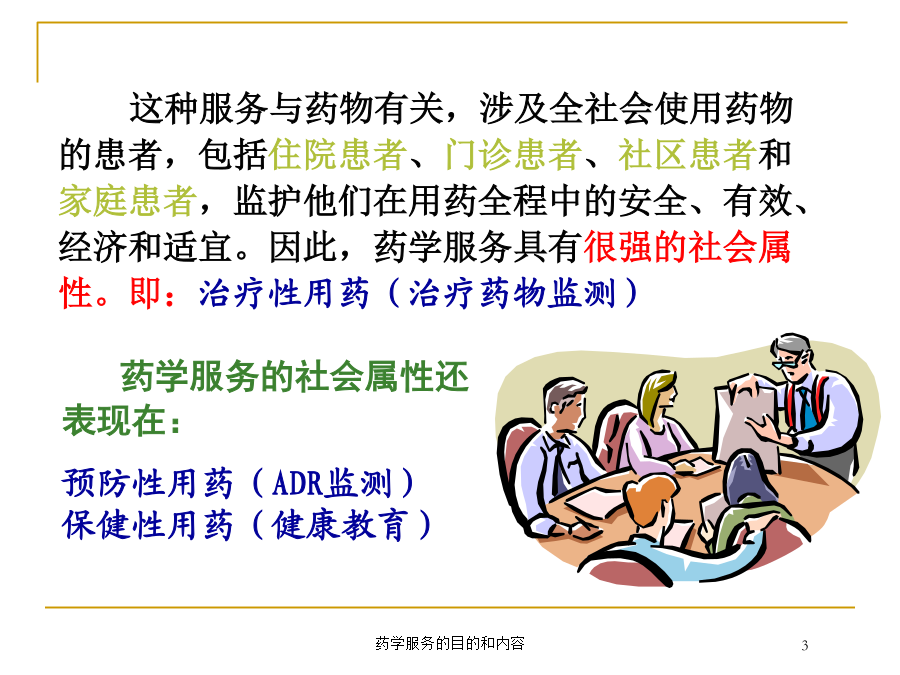 这种服务与药物有关，涉及全社会使用药物的患者，包括住院患者、门诊患者、社区患者和家庭患者，监护他们在用药全程中的安全、有效、经济和适宜。因此，药学服务具有很强的社会属性。即：治疗性用药（治疗药物监测）

药学服务的社会属性还表现在：

预防性用药（ADR监测）
保健性用药（健康教育）

药学服务的目的和内容

3